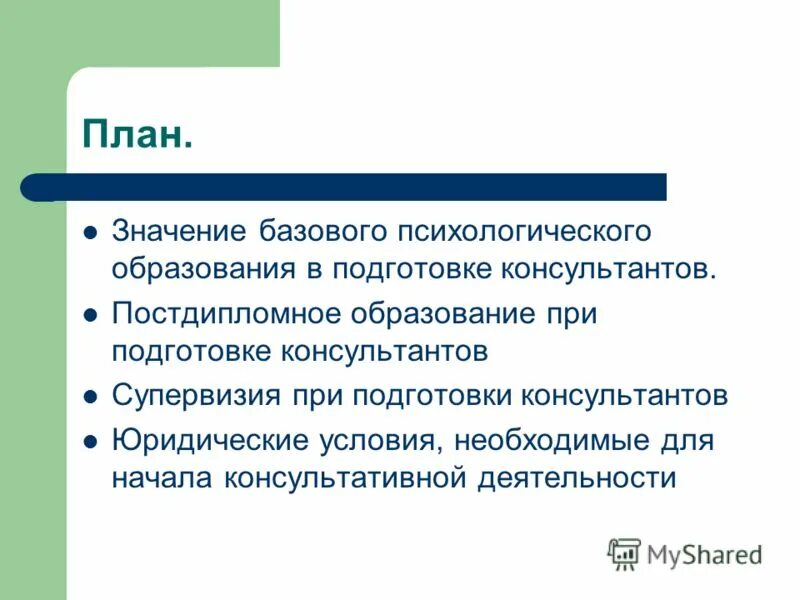 План.

- Значение базового психологического образования в подготовке консультантов.
- Постдипломное образование при подготовке консультантов
- Супервизия при подготовки консультантов
- Юридические условия, необходимые для начала консультативной деятельности

MyShared